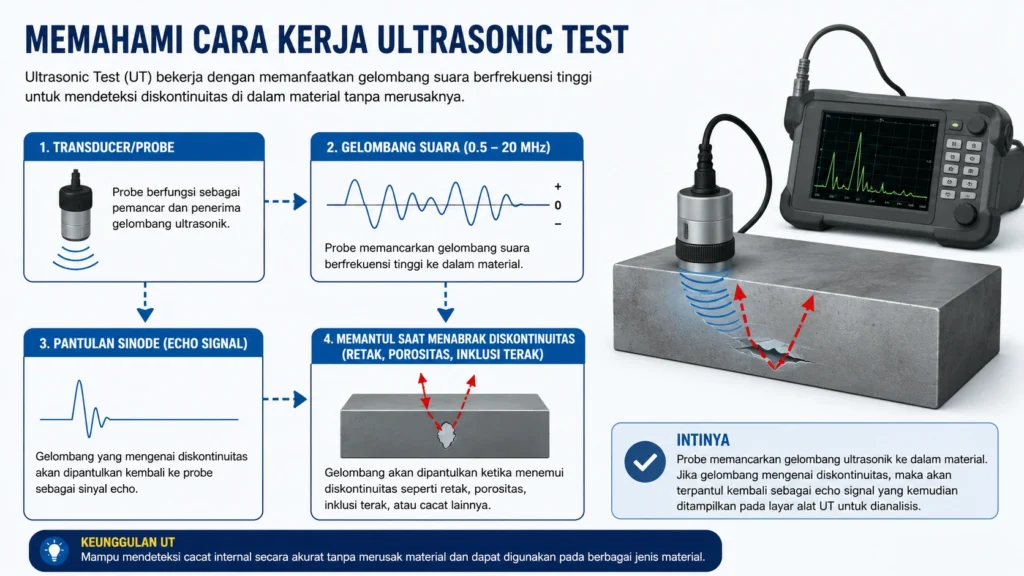 MEMAHAMI CARA KERJA ULTRASONIC TEST

Ultrasonic Test (UT) bekerja dengan memanfaatkan gelombang suara berfrekuensi tinggi untuk mendeteksi diskontinuitas di dalam material tanpa merusaknya.

1. TRANSDUCER/PROBE

Probe berfungsi sebagai pemancar dan penerima gelombang ultrasonik.

2. GELOMBANG SUARA (0.5 – 20 MHz)

+
0
–

Probe memancarkan gelombang suara berfrekuensi tinggi ke dalam material.

3. PANTULAN SINODE (ECHO SIGNAL)

Gelombang yang mengenai diskontinuitas akan dipantulkan kembali ke probe sebagai sinyal echo.

4. MEMANTUL SAAT MENABRAK DISKONTINUITAS (RETAK, POROSITAS, INKLUSI TERAK)

Gelombang akan dipantulkan ketika menemui diskontinuitas seperti retak, porositas, inklusi terak, atau cacat lainnya.

INTINYA

Probe memancarkan gelombang ultrasonik ke dalam material. Jika gelombang mengenai diskontinuitas, maka akan terpantul kembali sebagai echo signal yang kemudian ditampilkan pada layar alat UT untuk dianalisis.

KEUNGGULAN UT

Mampu mendeteksi cacat internal secara akurat tanpa merusak material dan dapat digunakan pada berbagai jenis material.